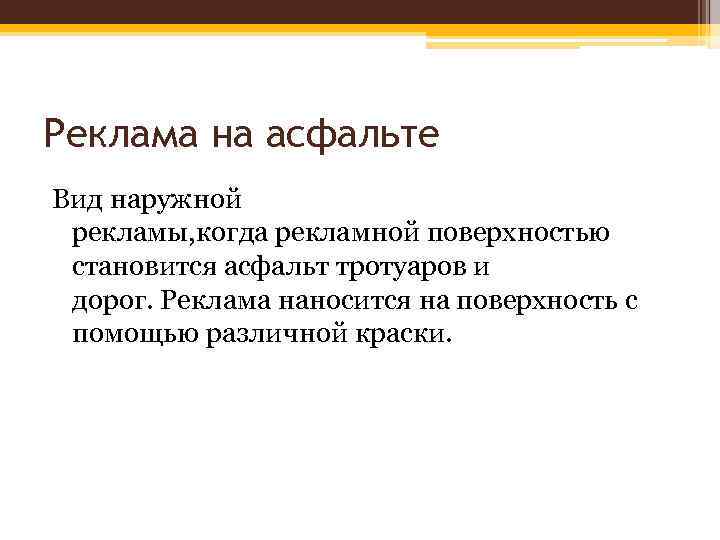 Реклама на асфальте

Вид наружной рекламы,когда рекламной поверхностью становится асфальт тротуаров и дорог. Реклама наносится на поверхность с помощью различной краски.